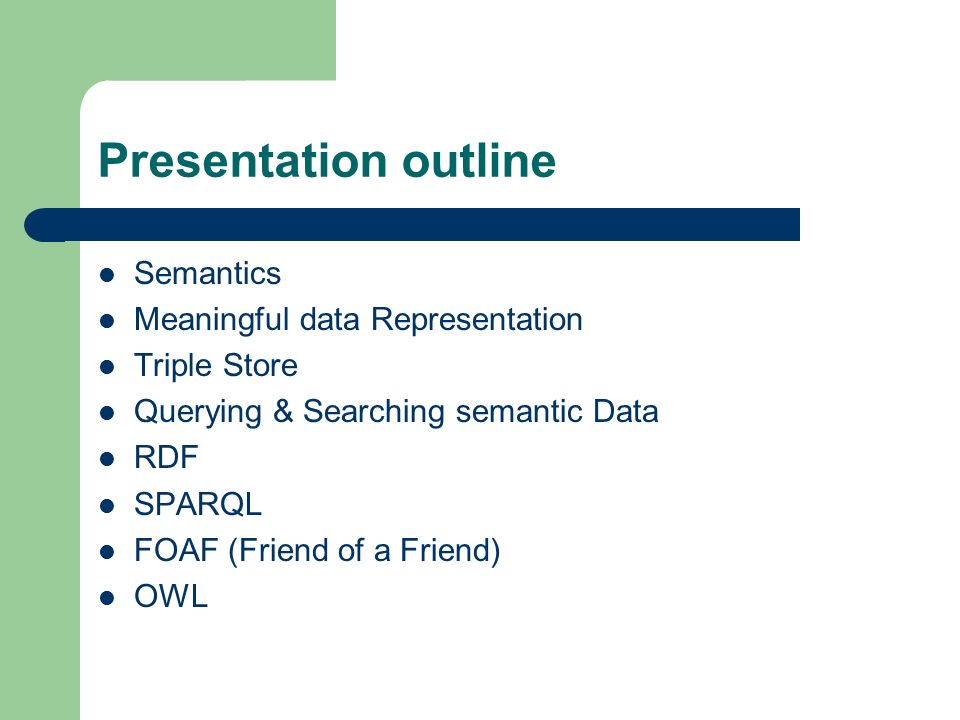 Presentation outline

- Semantics
- Meaningful data Representation
- Triple Store
- Querying & Searching semantic Data
- RDF
- SPARQL
- FOAF (Friend of a Friend)
- OWL